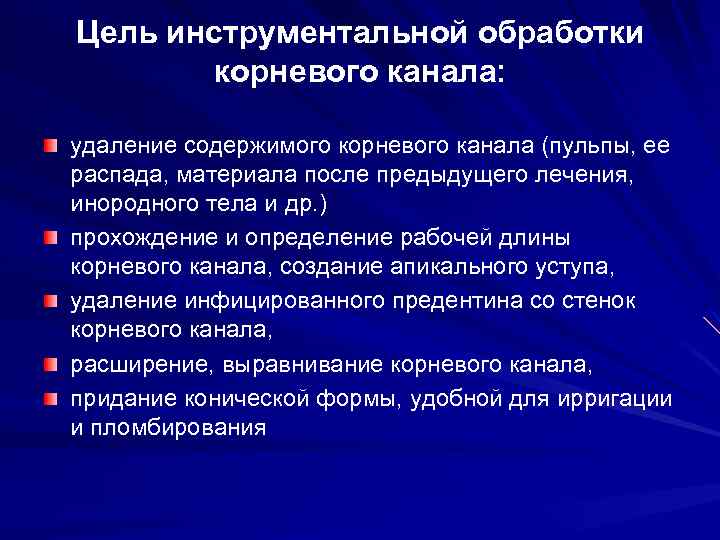 Цель инструментальной обработки корневого канала:

удаление содержимого корневого канала (пульпы, ее распада, материала после предыдущего лечения, инородного тела и др.)

прохождение и определение рабочей длины корневого канала, создание апикального уступа,

удаление инфицированного предентина со стенок корневого канала,

расширение, выравнивание корневого канала,

придание конической формы, удобной для ирригации и пломбирования